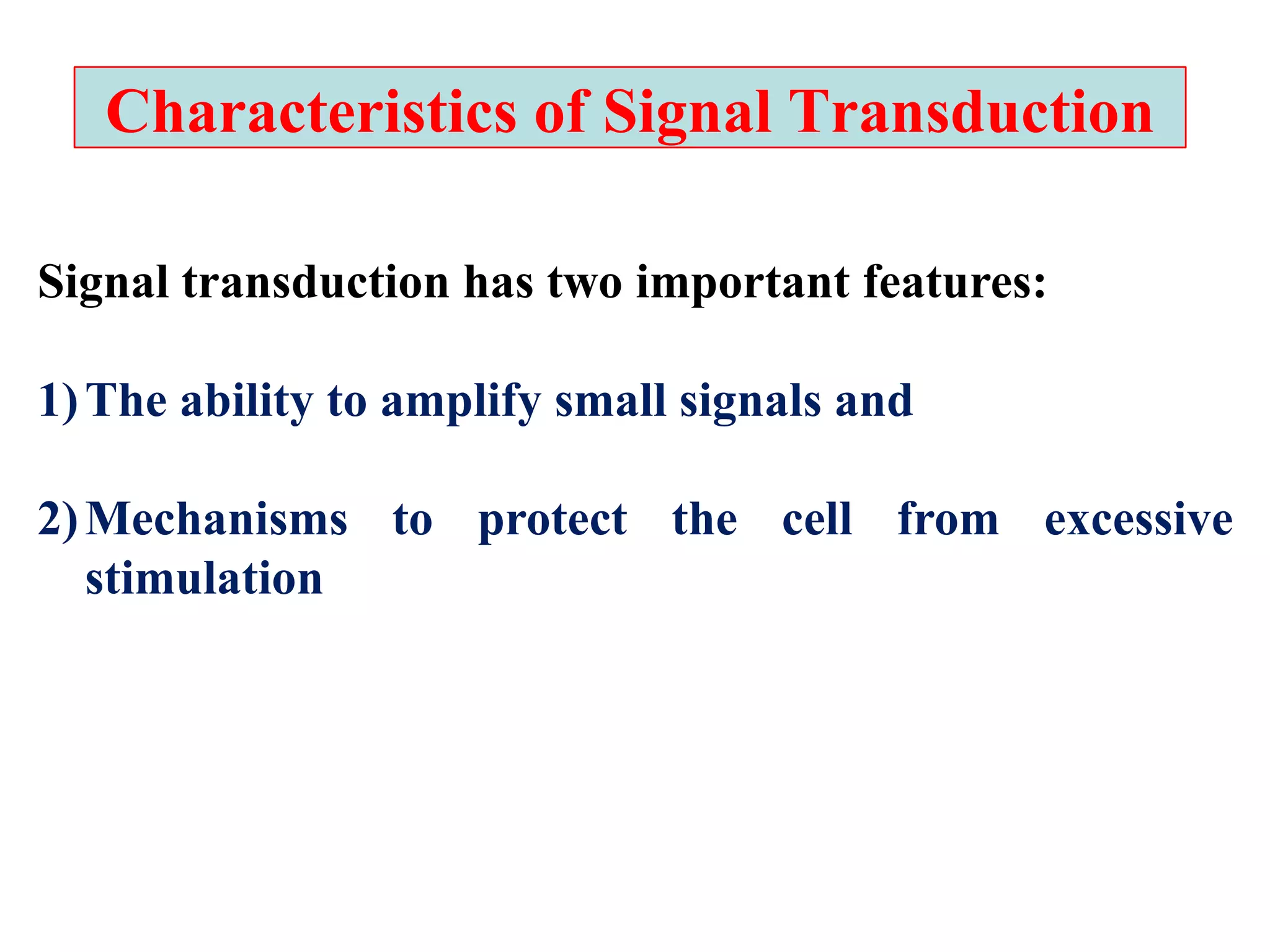 Characteristics of Signal Transduction

Signal transduction has two important features:

1) The ability to amplify small signals and

2) Mechanisms to protect the cell from excessive stimulation